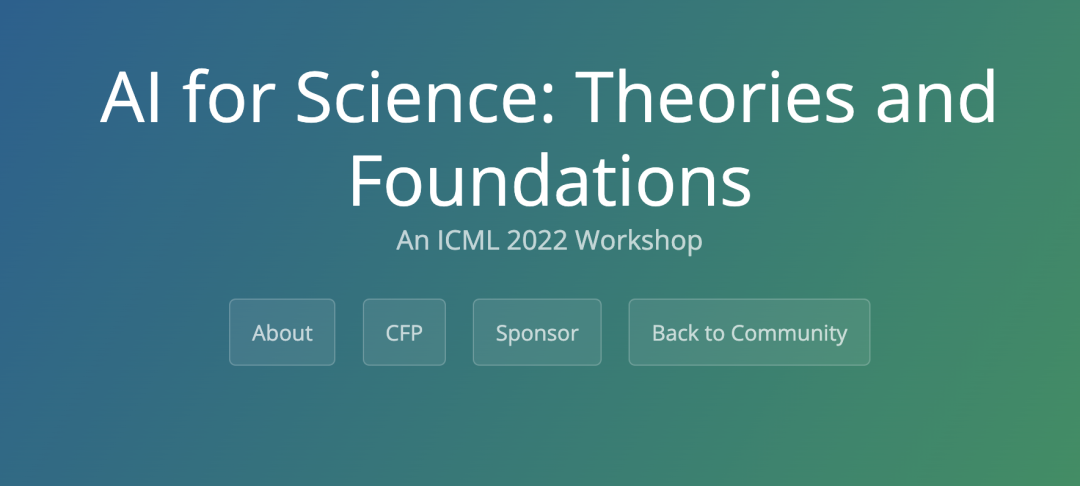 AI for Science: Theories and Foundations

An ICML 2022 Workshop

About

CFP

Sponsor

Back to Community